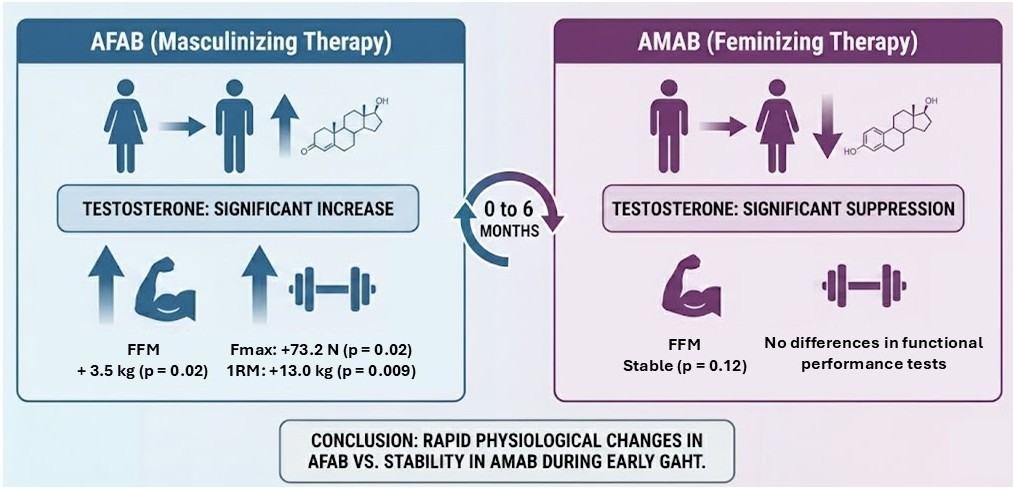 AFAB (Masculinizing Therapy)

OH

O

TESTOSTERONE: SIGNIFICANT INCREASE

FFM
+ 3.5 kg (p = 0.02)

Fmax: +73.2 N (p = 0.02)
1RM: +13.0 kg (p = 0.009)

0 to 6
MONTHS

AMAB (Feminizing Therapy)

OH

HO

TESTOSTERONE: SIGNIFICANT SUPPRESSION

FFM
Stable (p = 0.12)

No differences in functional performance tests

CONCLUSION: RAPID PHYSIOLOGICAL CHANGES IN AFAB VS. STABILITY IN AMAB DURING EARLY GAHT.